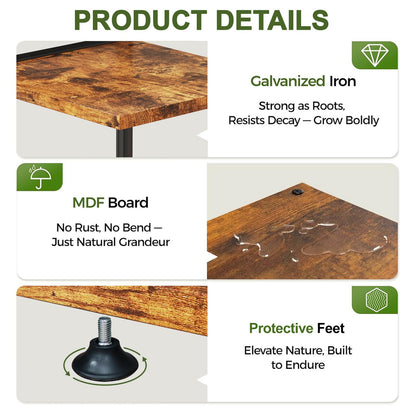 PRODUCT DETAILS

Galvanized Iron

Strong as Roots, Resists Decay — Grow Boldly

MDF Board

No Rust, No Bend — Just Natural Grandeur

Protective Feet

Elevate Nature, Built to Endure